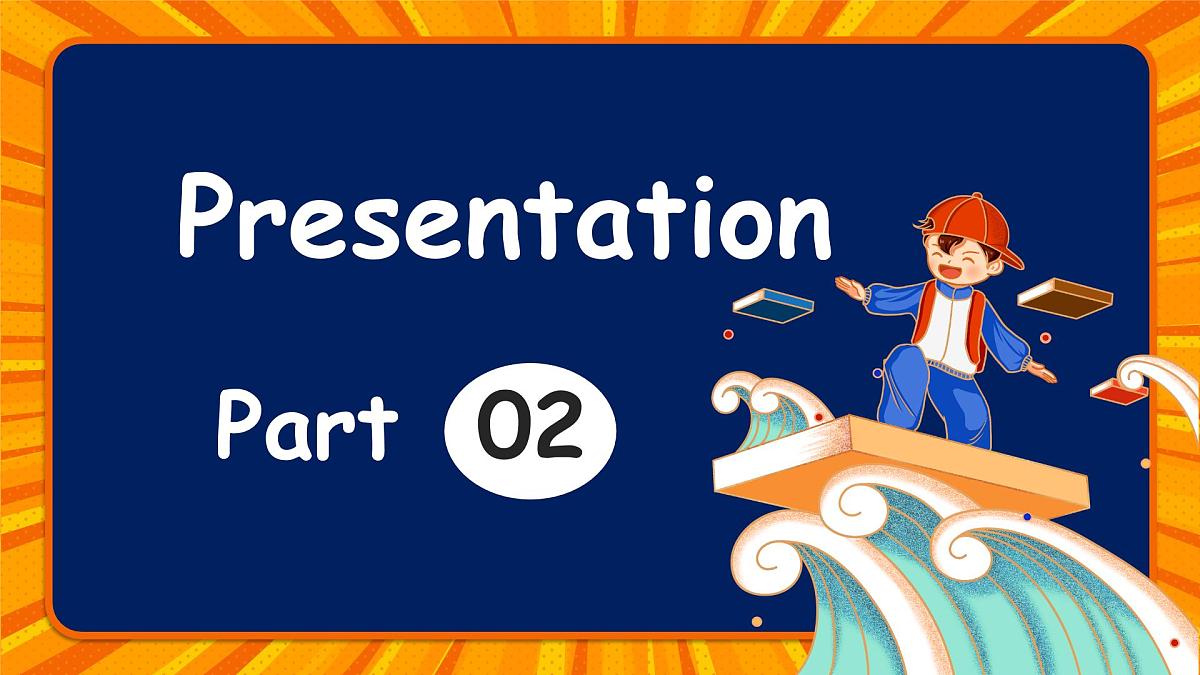 Presentation

Part 02